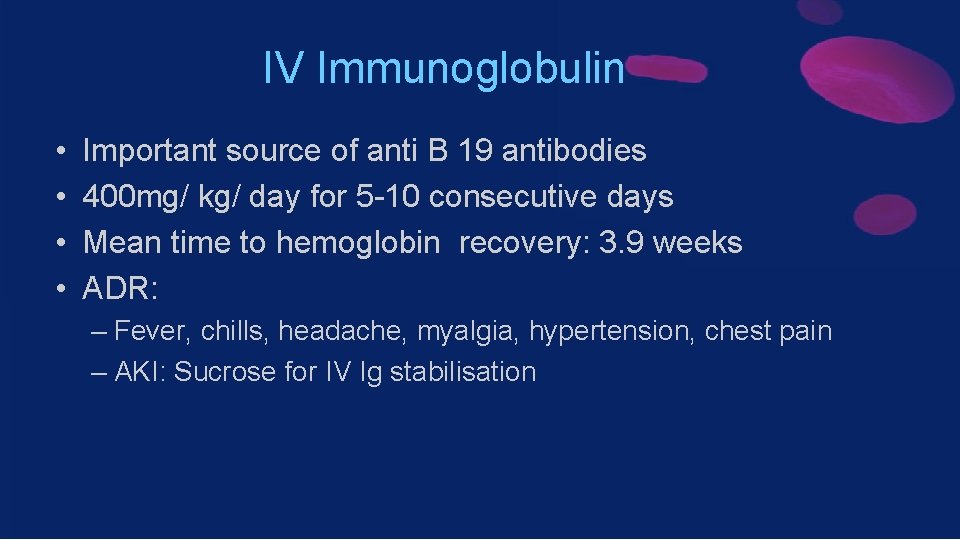 IV Immunoglobulin

• Important source of anti B 19 antibodies
• 400mg/ kg/ day for 5-10 consecutive days
• Mean time to hemoglobin recovery: 3.9 weeks
• ADR:
– Fever, chills, headache, myalgia, hypertension, chest pain
– AKI: Sucrose for IV Ig stabilisation